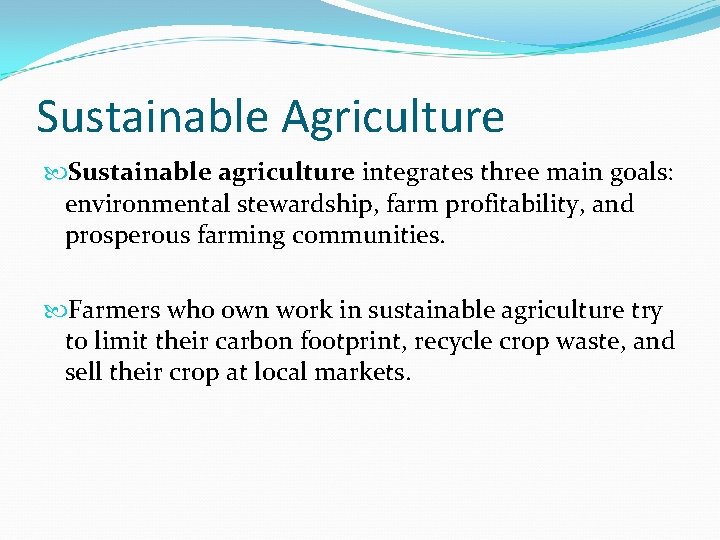 Sustainable Agriculture

Sustainable agriculture integrates three main goals: environmental stewardship, farm profitability, and prosperous farming communities.

Farmers who own work in sustainable agriculture try to limit their carbon footprint, recycle crop waste, and sell their crop at local markets.